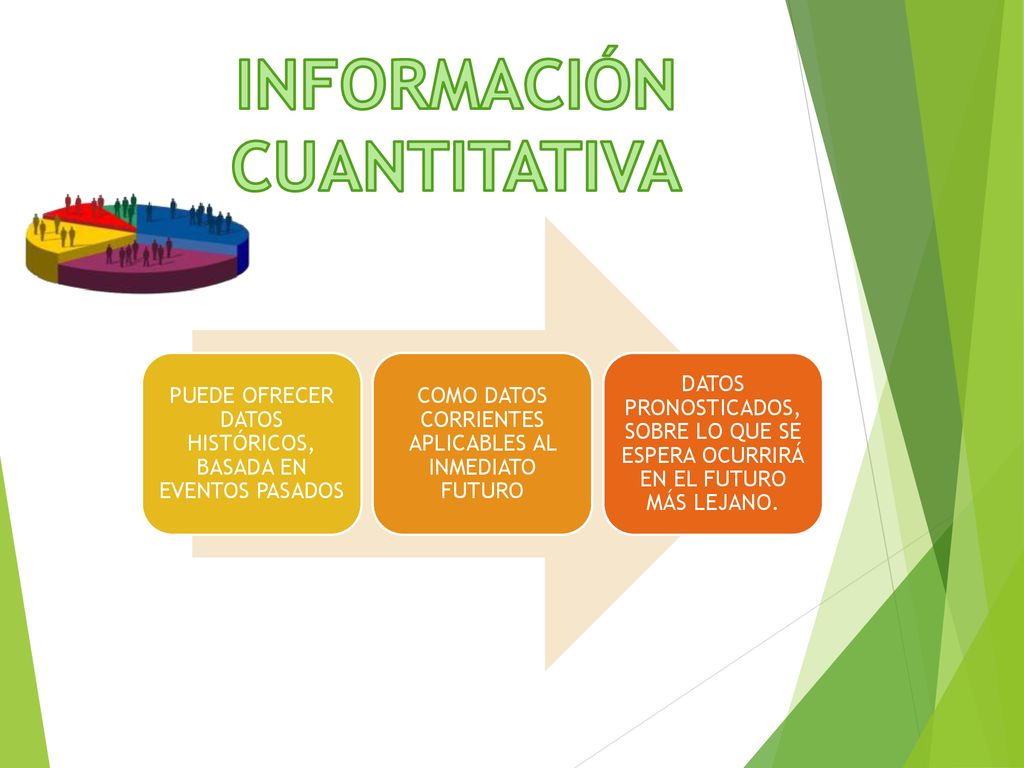 INFORMACIÓN CUANTITATIVA

PUEDE OFRECER DATOS HISTÓRICOS, BASADA EN EVENTOS PASADOS

COMO DATOS CORRIENTES APLICABLES AL INMEDIATO FUTURO

DATOS PRONOSTICADOS, SOBRE LO QUE SE ESPERA OCURRIRÁ EN EL FUTURO MÁS LEJANO.